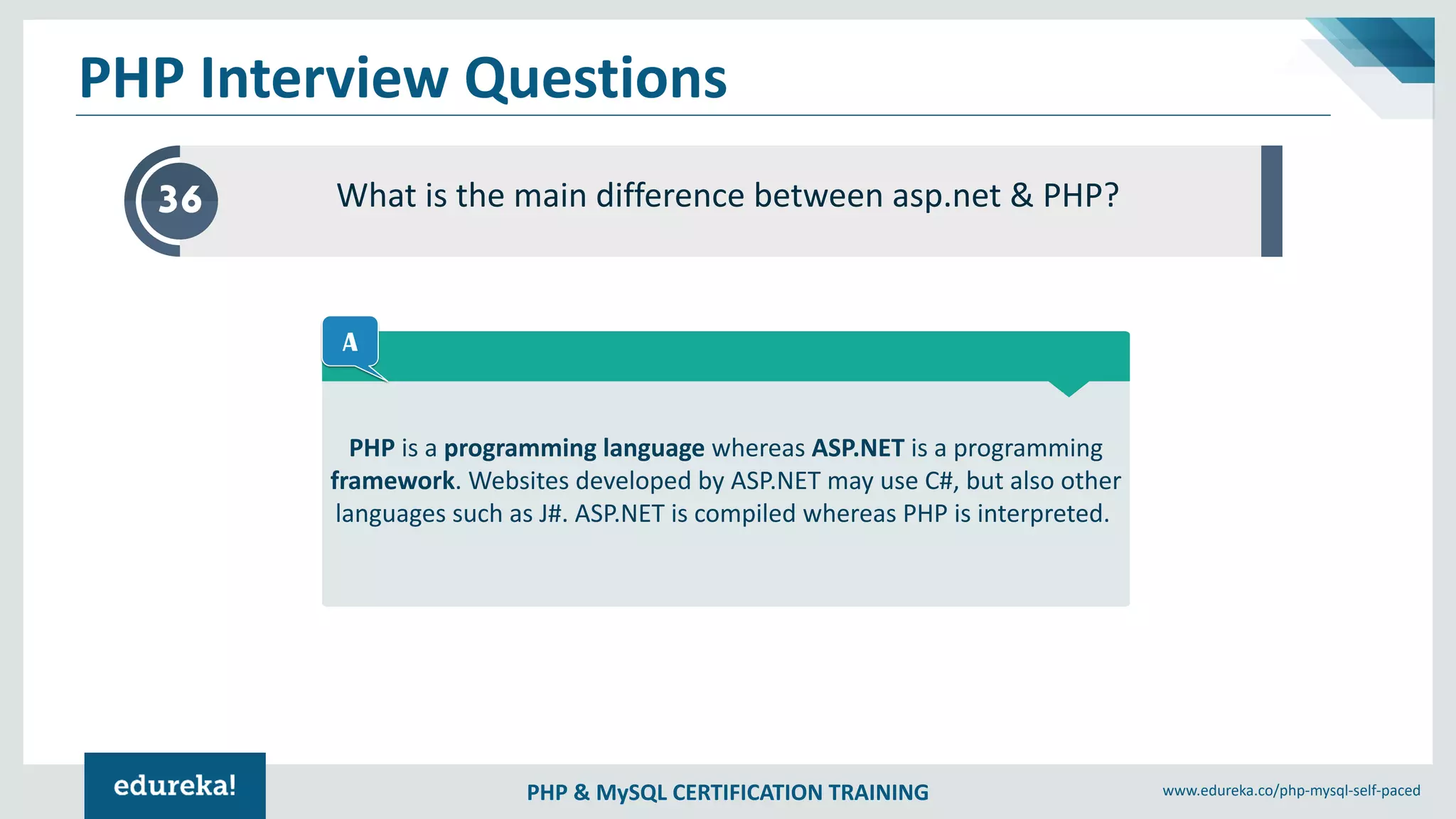 PHP Interview Questions

36

What is the main difference between asp.net & PHP?

A

PHP is a programming language whereas ASP.NET is a programming framework. Websites developed by ASP.NET may use C#, but also other languages such as J#. ASP.NET is compiled whereas PHP is interpreted.

edureka!

PHP & MySQL CERTIFICATION TRAINING

www.edureka.co/php-mysql-self-paced